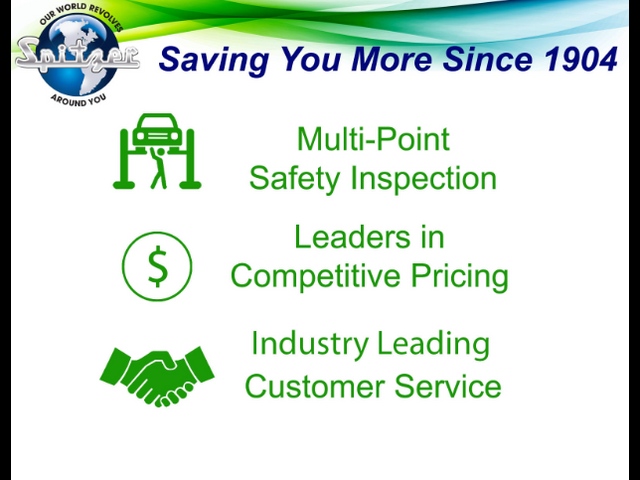 OUR WORLD REVOLVES
Spitzer
AROUND YOU

Saving You More Since 1904

Multi-Point
Safety Inspection

$

Leaders in
Competitive Pricing

Industry Leading
Customer Service